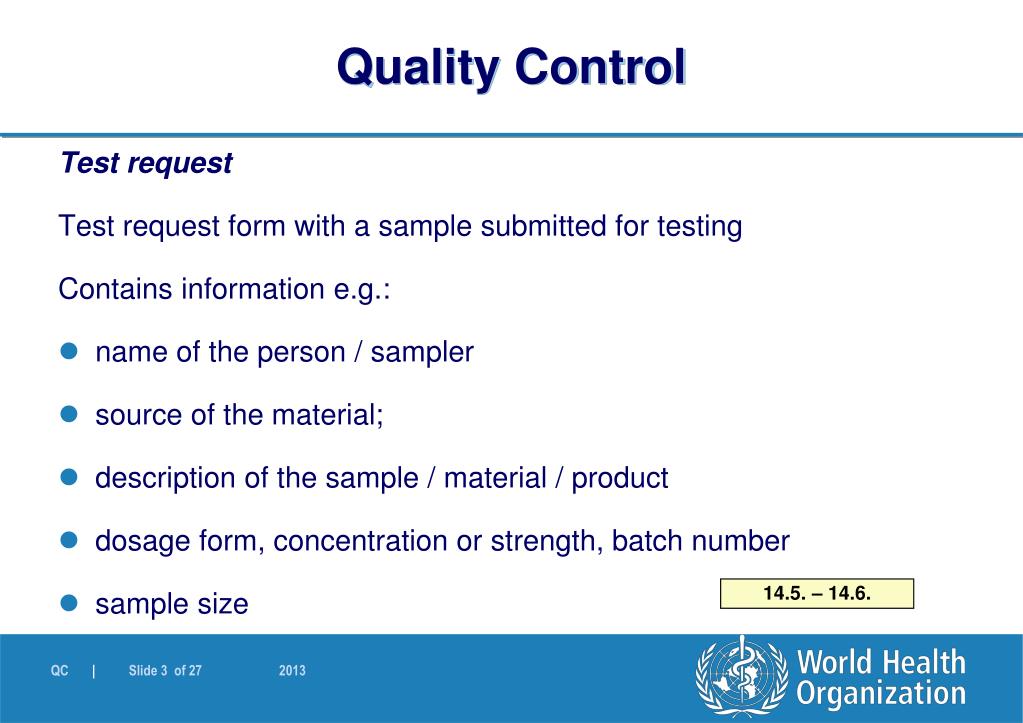 Quality Control

Test request

Test request form with a sample submitted for testing

Contains information e.g.:

- name of the person / sampler
- source of the material;
- description of the sample / material / product
- dosage form, concentration or strength, batch number
- sample size

14.5. – 14.6.

QC | Slide 3 of 27 2013

World Health Organization